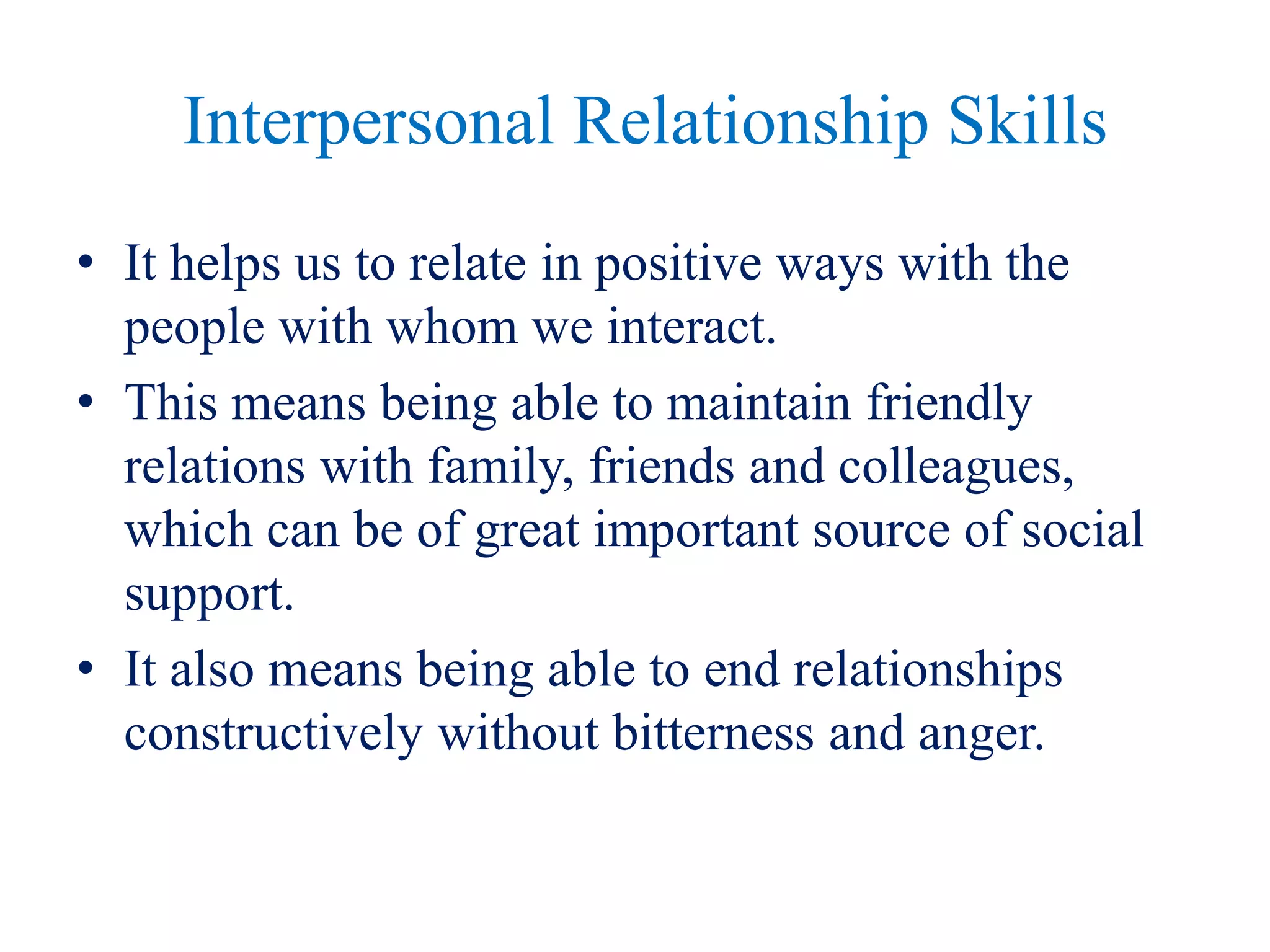 Interpersonal Relationship Skills

• It helps us to relate in positive ways with the people with whom we interact.

• This means being able to maintain friendly relations with family, friends and colleagues, which can be of great important source of social support.

• It also means being able to end relationships constructively without bitterness and anger.